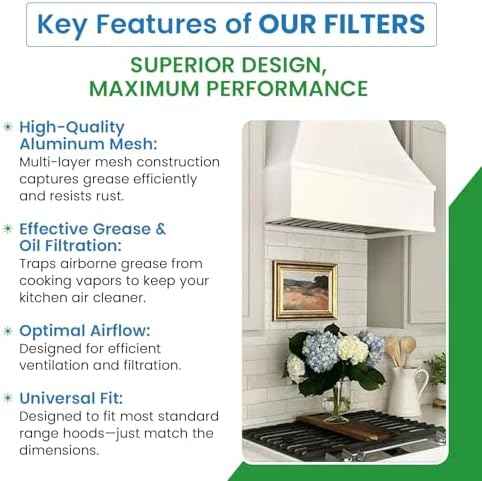 Key Features of OUR FILTERS

SUPERIOR DESIGN, MAXIMUM PERFORMANCE

High-Quality Aluminum Mesh:
Multi-layer mesh construction captures grease efficiently and resists rust.

Effective Grease & Oil Filtration:
Traps airborne grease from cooking vapors to keep your kitchen air cleaner.

Optimal Airflow:
Designed for efficient ventilation and filtration.

Universal Fit:
Designed to fit most standard range hoods—just match the dimensions.